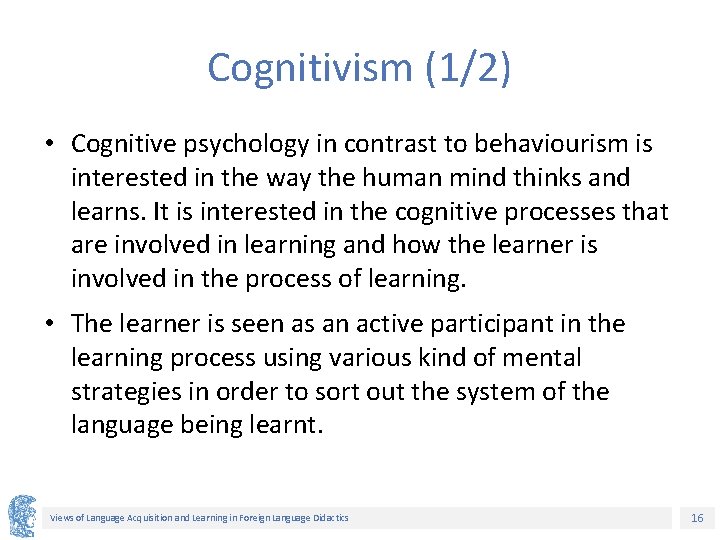 Cognitivism (1/2)

• Cognitive psychology in contrast to behaviourism is interested in the way the human mind thinks and learns. It is interested in the cognitive processes that are involved in learning and how the learner is involved in the process of learning.

• The learner is seen as an active participant in the learning process using various kind of mental strategies in order to sort out the system of the language being learnt.

Views of Language Acquisition and Learning in Foreign Language Didactics

16